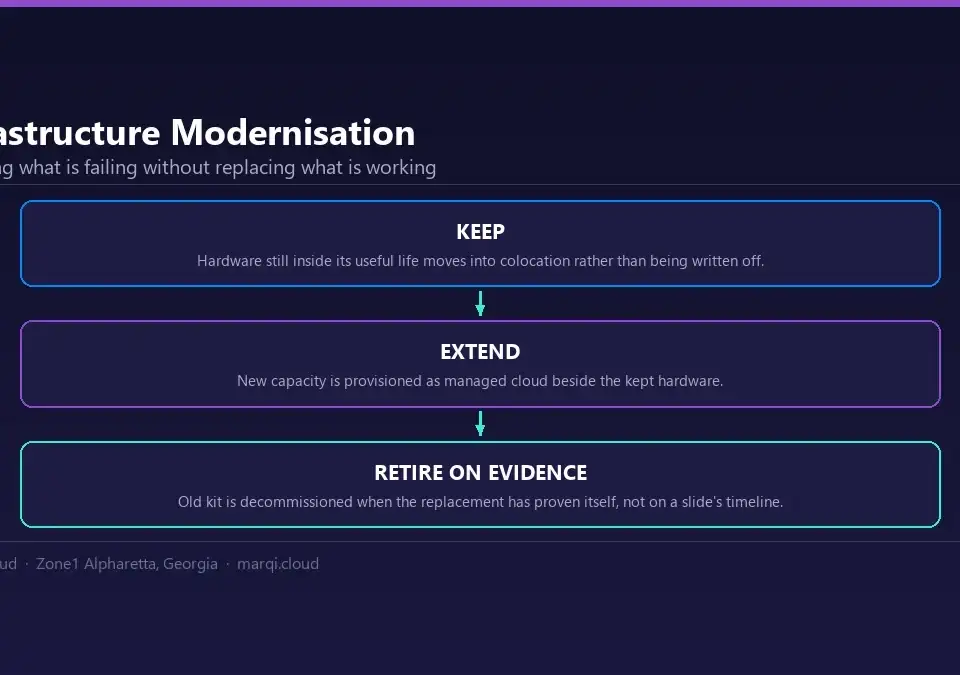 astructure Modernisation

g what is failing without replacing what is working

KEEP

Hardware still inside its useful life moves into colocation rather than being written off.

EXTEND

New capacity is provisioned as managed cloud beside the kept hardware.

RETIRE ON EVIDENCE

Old kit is decommissioned when the replacement has proven itself, not on a slide's timeline.

ud · Zone1 Alpharetta, Georgia · marqi.cloud